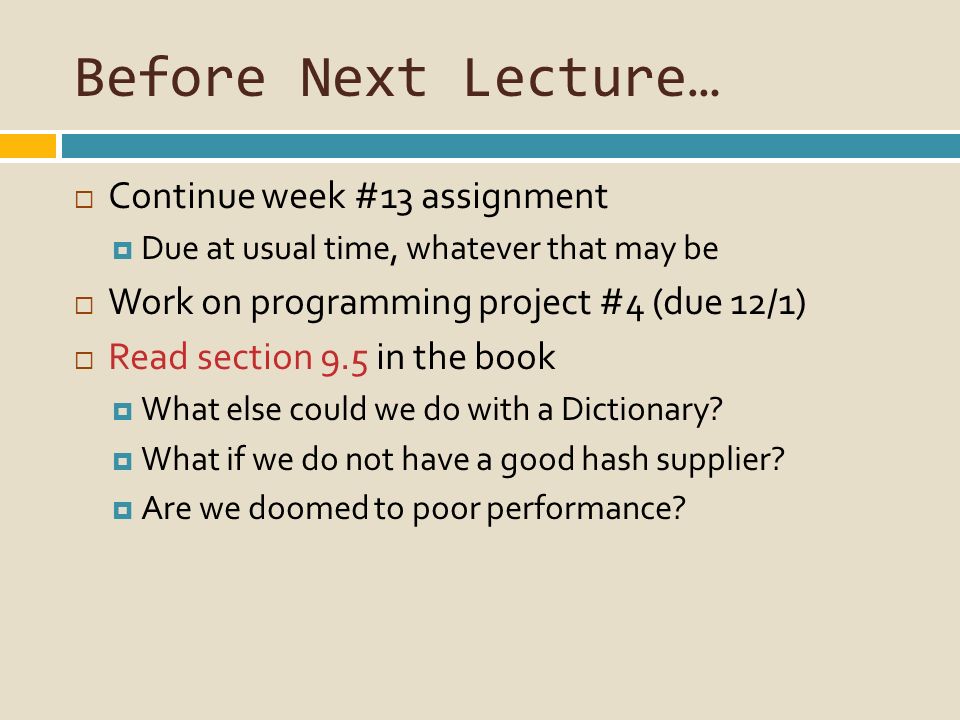 Before Next Lecture…

Continue week #13 assignment

Due at usual time, whatever that may be

Work on programming project #4 (due 12/1)

Read section 9.5 in the book

What else could we do with a Dictionary?

What if we do not have a good hash supplier?

Are we doomed to poor performance?